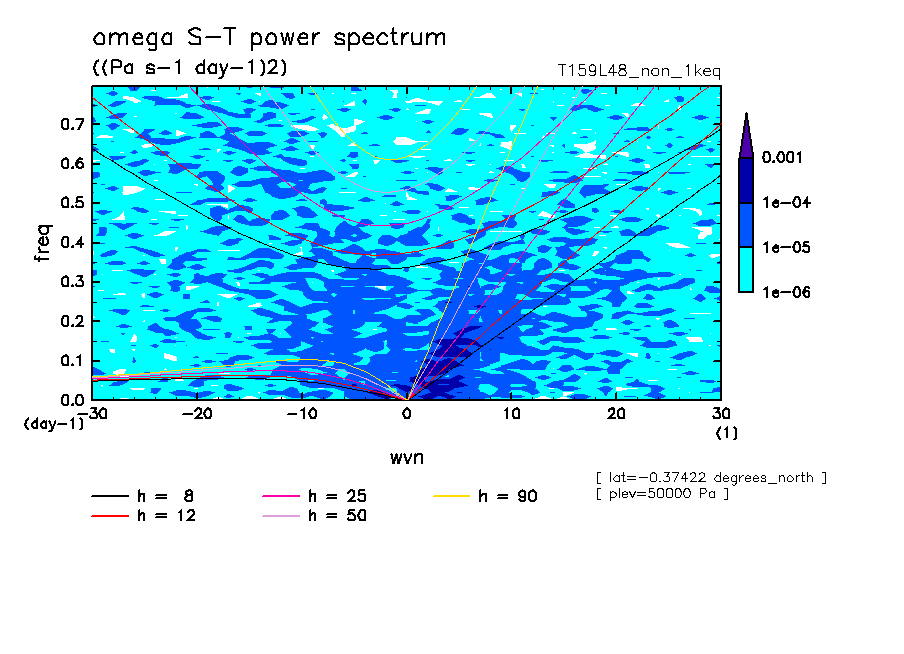 omega S-T power spectrum
((Pa s-1 day-1)2)
T159L48_non_1keq

freq
0.7
0.6
0.5
0.4
0.3
0.2
0.1
0.0
(day-1)

-30 -20 -10 0 10 20 30
(1)
wvn

0.001
1e-04
1e-05
1e-06

[ lat=-0.37422 degrees_north ]
[ plev=50000 Pa ]

h = 8
h = 12
h = 25
h = 50
h = 90